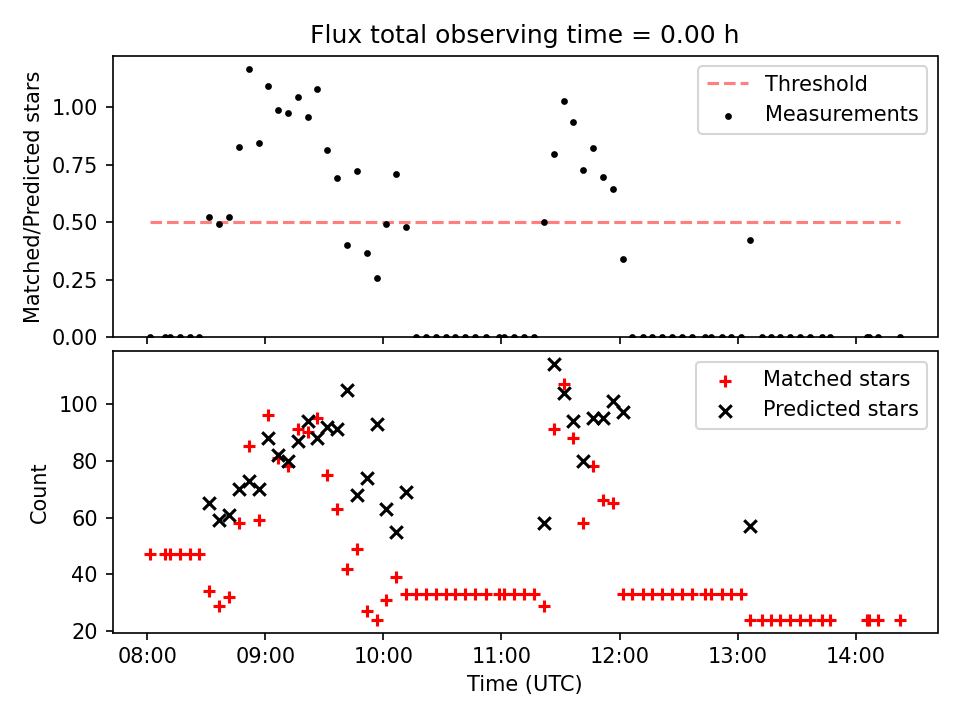 Flux total observing time = 0.00 h

Matched/Predicted stars

1.00
0.75
0.50
0.25
0.00

Threshold
Measurements

Count

100
80
60
40
20

Matched stars
Predicted stars

08:00
09:00
10:00
11:00
12:00
13:00
14:00

Time (UTC)